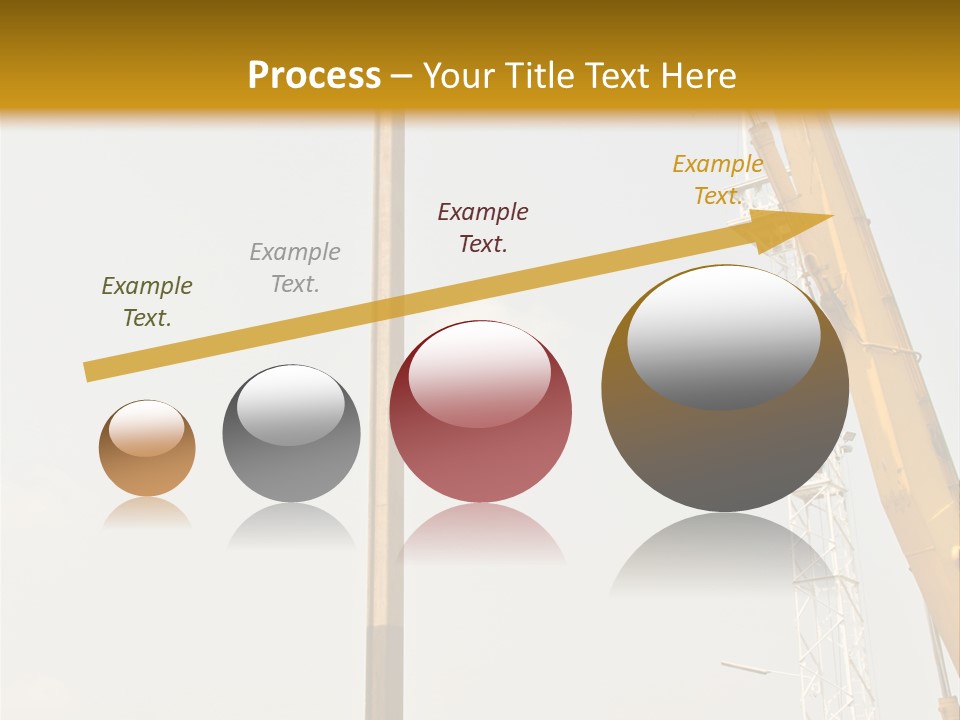 Process – Your Title Text Here

Example Text.

Example Text.

Example Text.

Example Text.